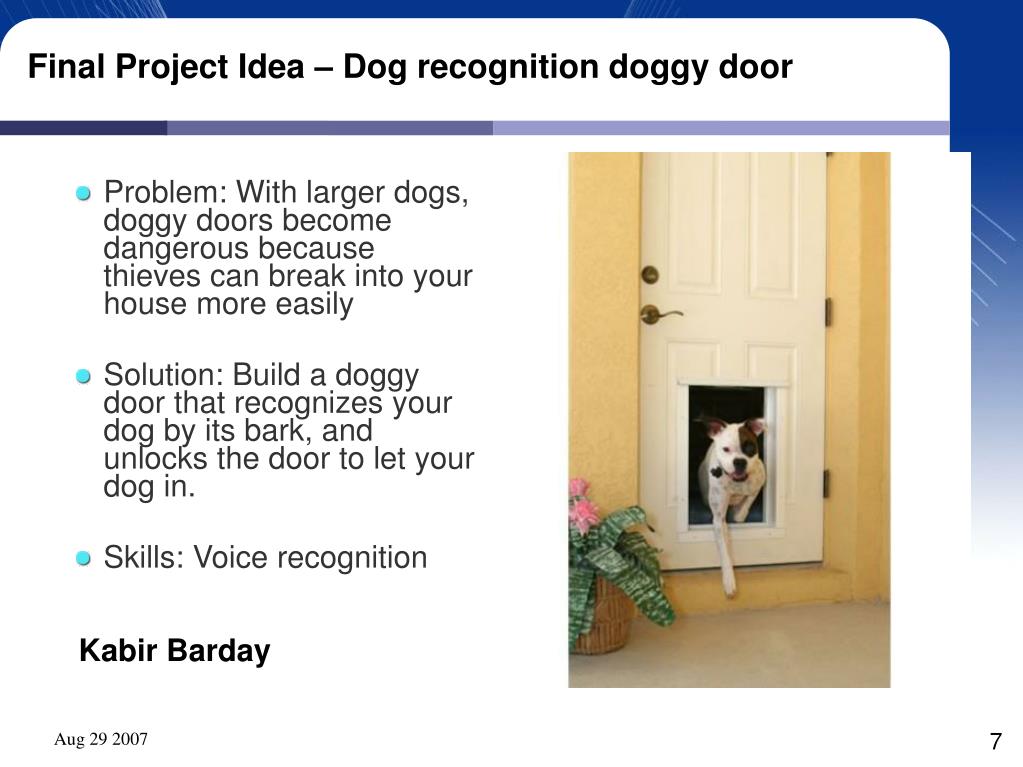 Final Project Idea – Dog recognition doggy door

Problem: With larger dogs, doggy doors become dangerous because thieves can break into your house more easily

Solution: Build a doggy door that recognizes your dog by its bark, and unlocks the door to let your dog in.

Skills: Voice recognition

Kabir Barday

Aug 29 2007

7